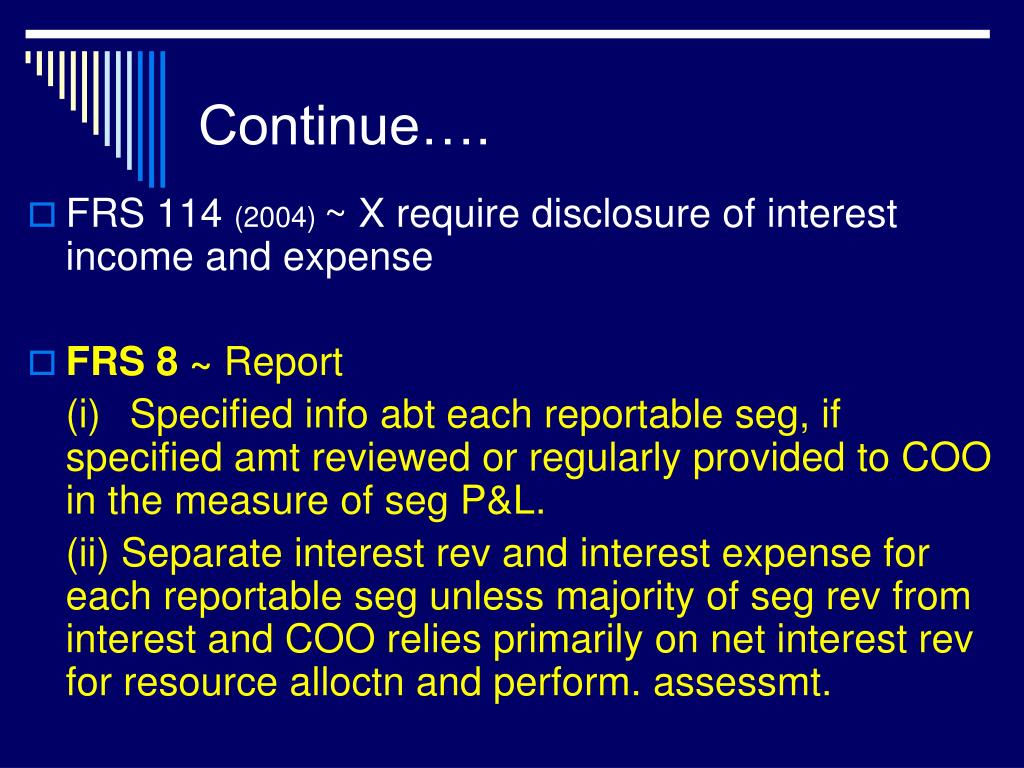 Continue….

FRS 114 (2004) ~ X require disclosure of interest income and expense

FRS 8 ~ Report

(i) Specified info abt each reportable seg, if specified amt reviewed or regularly provided to COO in the measure of seg P&L.

(ii) Separate interest rev and interest expense for each reportable seg unless majority of seg rev from interest and COO relies primarily on net interest rev for resource alloctn and perform. assessmt.